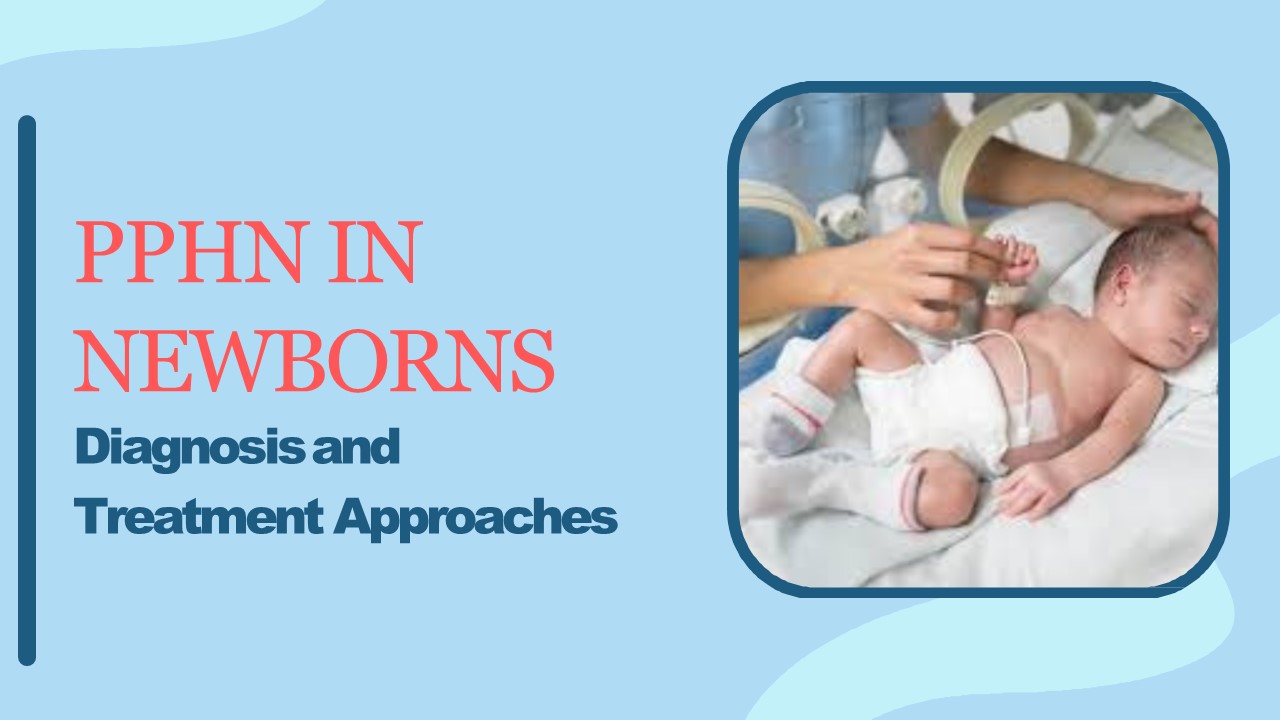 PPHN IN NEWBORNS

Diagnosis and Treatment Approaches